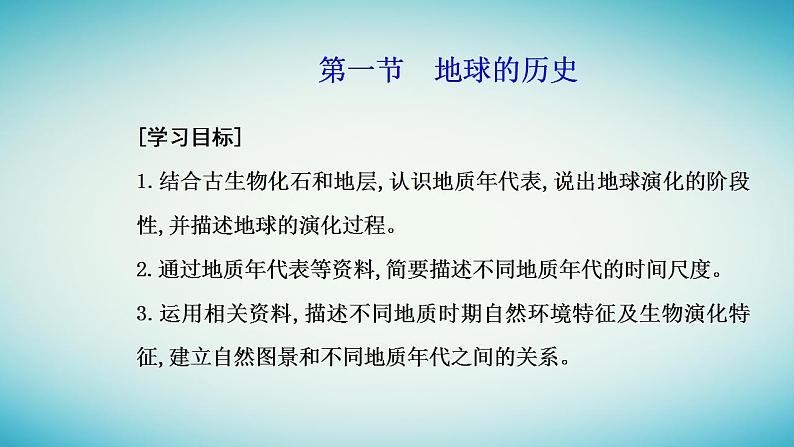 第一节　地球的历史

[学习目标]

1. 结合古生物化石和地层, 认识地质年代表, 说出地球演化的阶段性, 并描述地球的演化过程。

2. 通过地质年代表等资料, 简要描述不同地质年代的时间尺度。

3. 运用相关资料, 描述不同地质时期自然环境特征及生物演化特征, 建立自然图景和不同地质年代之间的关系。